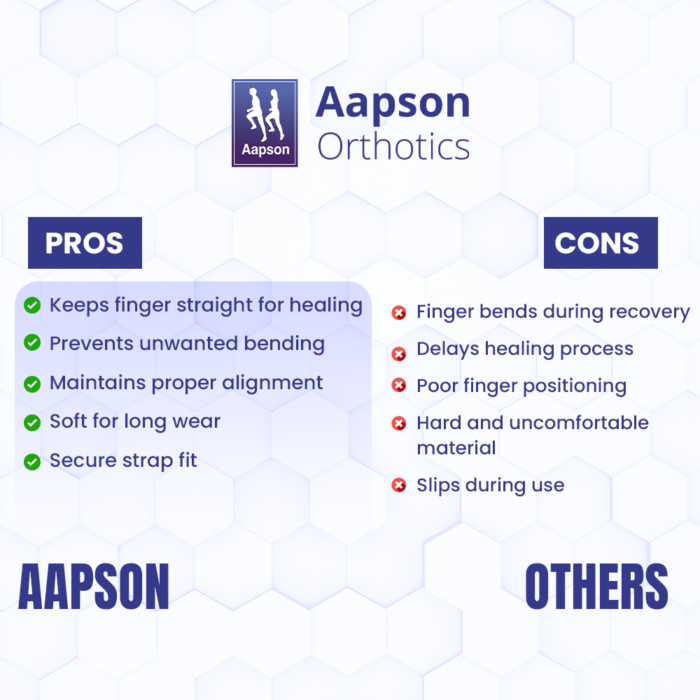 Aapson

Aapson
Orthotics

PROS

Keeps finger straight for healing
Prevents unwanted bending
Maintains proper alignment
Soft for long wear
Secure strap fit

AAPSON

CONS

Finger bends during recovery
Delays healing process
Poor finger positioning
Hard and uncomfortable material
Slips during use

OTHERS